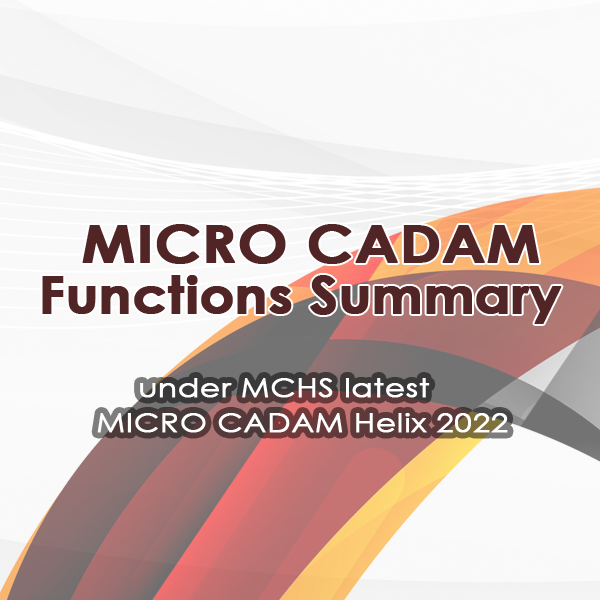 MICRO CADAM
Functions Summary

under MCHS latest
MICRO CADAM Helix 2022